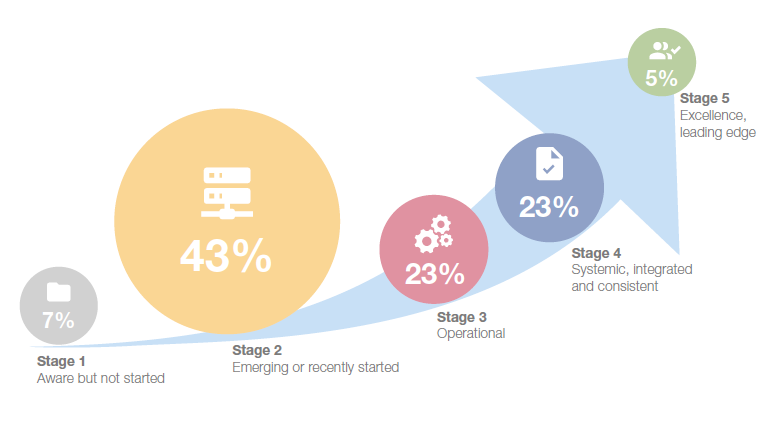 7%

Stage 1
Aware but not started

43%

Stage 2
Emerging or recently started

23%

Stage 3
Operational

23%

Stage 4
Systemic, integrated and consistent

5%

Stage 5
Excellence, leading edge